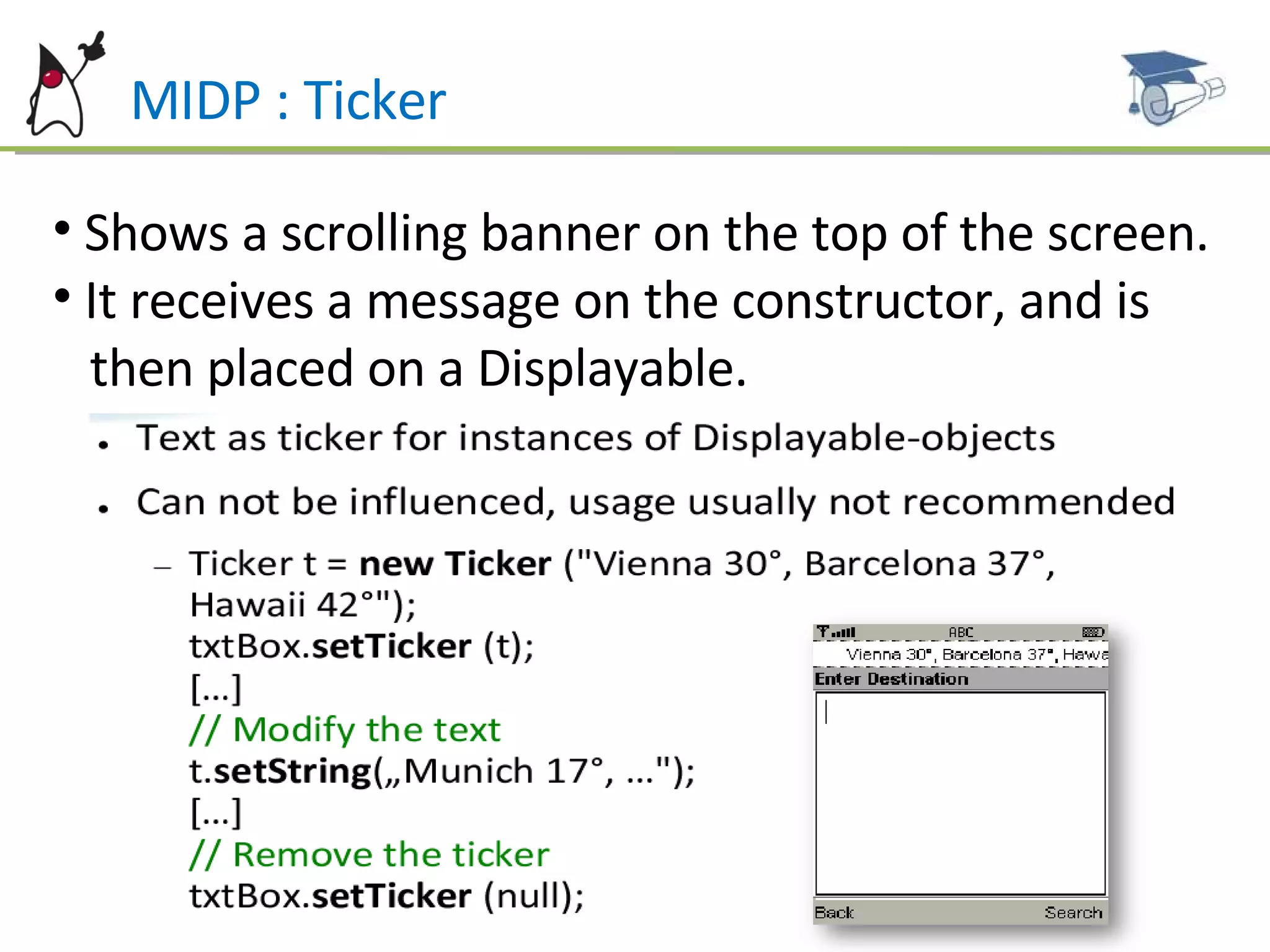 MIDP : Ticker

• Shows a scrolling banner on the top of the screen.
• It receives a message on the constructor, and is then placed on a Displayable.

• Text as ticker for instances of Displayable-objects

• Can not be influenced, usage usually not recommended

– Ticker t = new Ticker ("Vienna 30°, Barcelona 37°, Hawaii 42°");
txtBox.setTicker (t);
[...]
// Modify the text
t.setString(„Munich 17°, ...");
[...]
// Remove the ticker
txtBox.setTicker (null);

ABC
Vienna 30°, Barcelona 37°, Hawa
Enter Destination
Back
Search